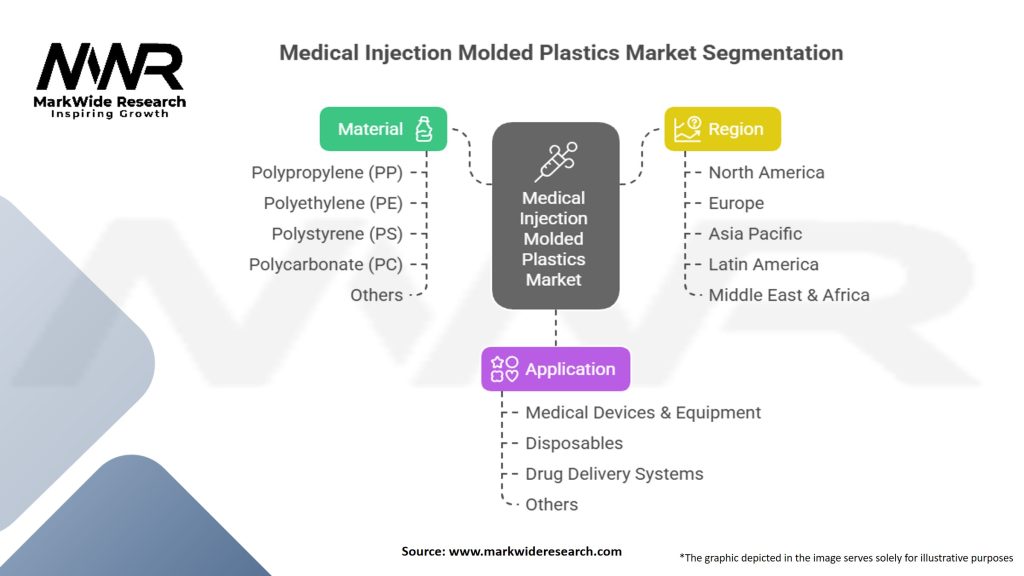 MWR
MarkWide Research
Inspiring Growth

Medical Injection Molded Plastics Market Segmentation

Material
Polypropylene (PP)
Polyethylene (PE)
Polystyrene (PS)
Polycarbonate (PC)
Others

Medical Injection Molded Plastics Market

Region
North America
Europe
Asia Pacific
Latin America
Middle East & Africa

Application
Medical Devices & Equipment
Disposables
Drug Delivery Systems
Others

Source: www.markwideresearch.com

*The graphic depicted in the image serves solely for illustrative purposes